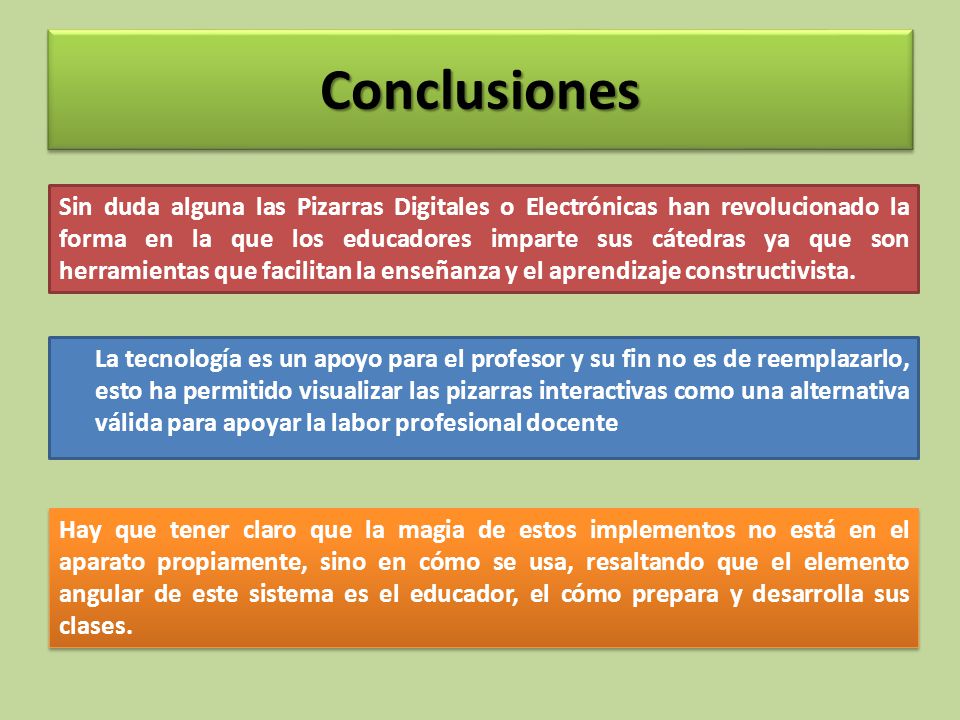 Conclusiones

Sin duda alguna las Pizarras Digitales o Electrónicas han revolucionado la forma en la que los educadores imparte sus cátedras ya que son herramientas que facilitan la enseñanza y el aprendizaje constructivista.

La tecnología es un apoyo para el profesor y su fin no es de reemplazarlo, esto ha permitido visualizar las pizarras interactivas como una alternativa válida para apoyar la labor profesional docente

Hay que tener claro que la magia de estos implementos no está en el aparato propiamente, sino en cómo se usa, resaltando que el elemento angular de este sistema es el educador, el cómo prepara y desarrolla sus clases.